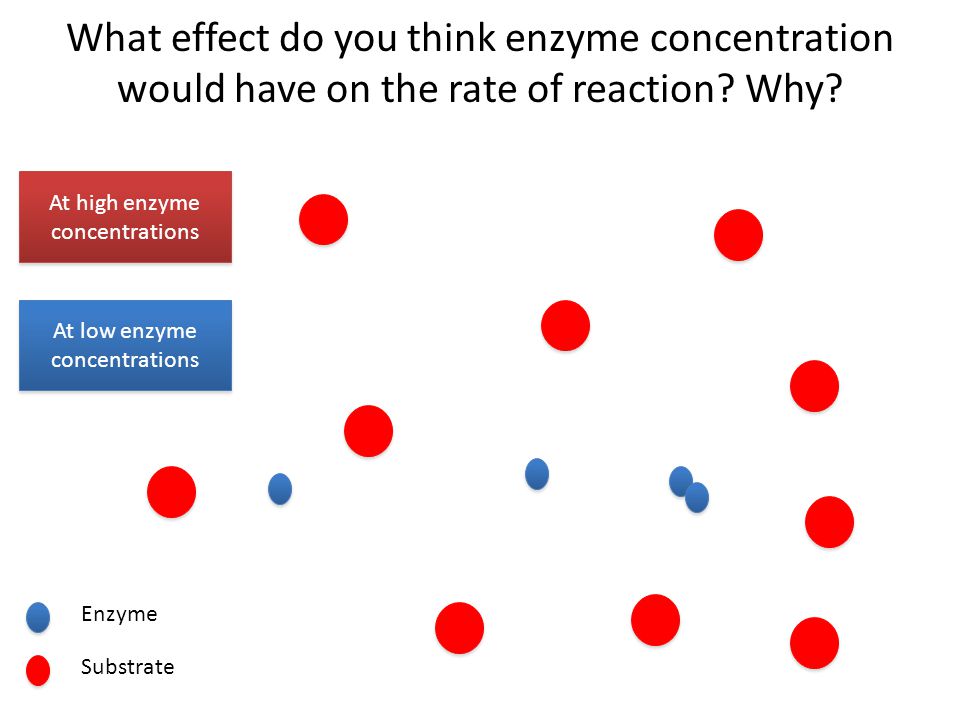 What effect do you think enzyme concentration would have on the rate of reaction? Why?

At high enzyme concentrations

At low enzyme concentrations

Enzyme

Substrate